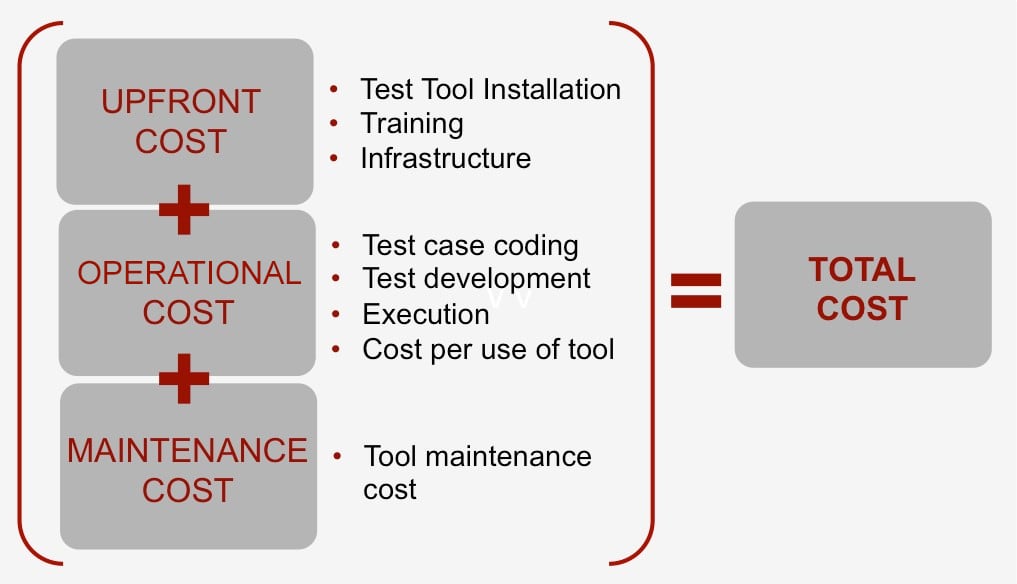 UPFRONT COST

- Test Tool Installation
- Training
- Infrastructure

+

OPERATIONAL COST

- Test case coding
- Test development
- Execution
- Cost per use of tool

+

MAINTENANCE COST

- Tool maintenance cost

=

TOTAL COST